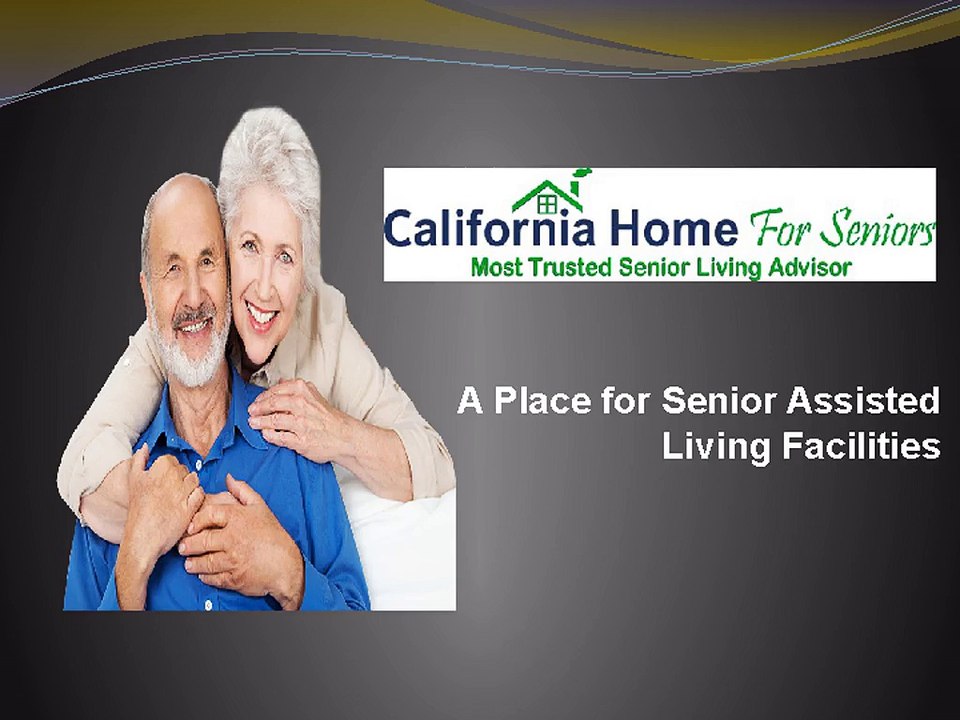 California Home For Seniors
Most Trusted Senior Living Advisor

A Place for Senior Assisted Living Facilities